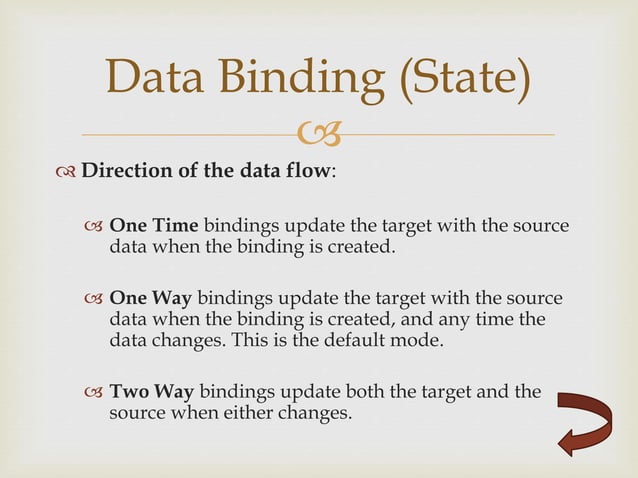 Data Binding (State)

Direction of the data flow:

One Time bindings update the target with the source data when the binding is created.

One Way bindings update the target with the source data when the binding is created, and any time the data changes. This is the default mode.

Two Way bindings update both the target and the source when either changes.